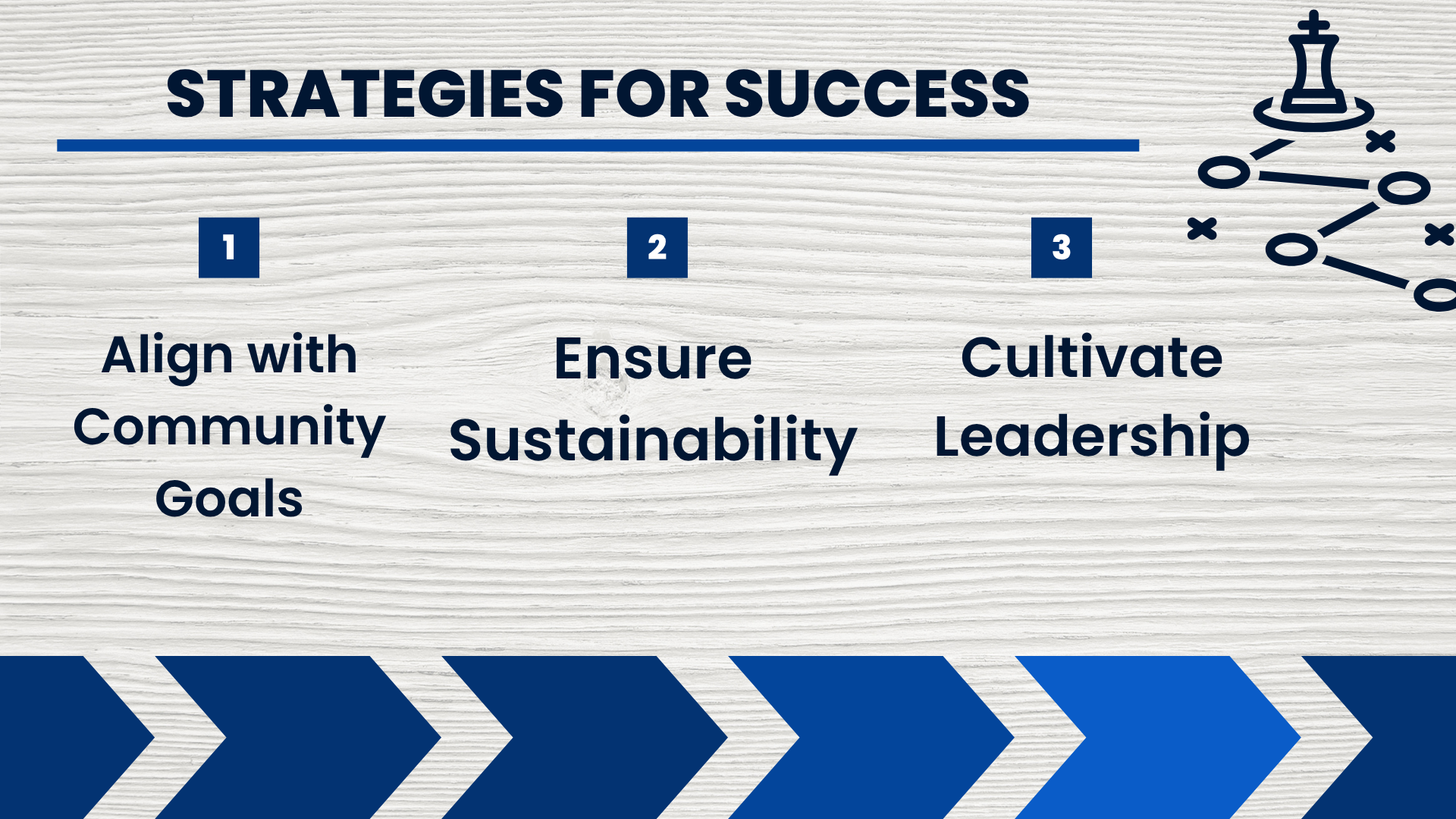 STRATEGIES FOR SUCCESS

1

Align with Community Goals

2

Ensure Sustainability

3

Cultivate Leadership